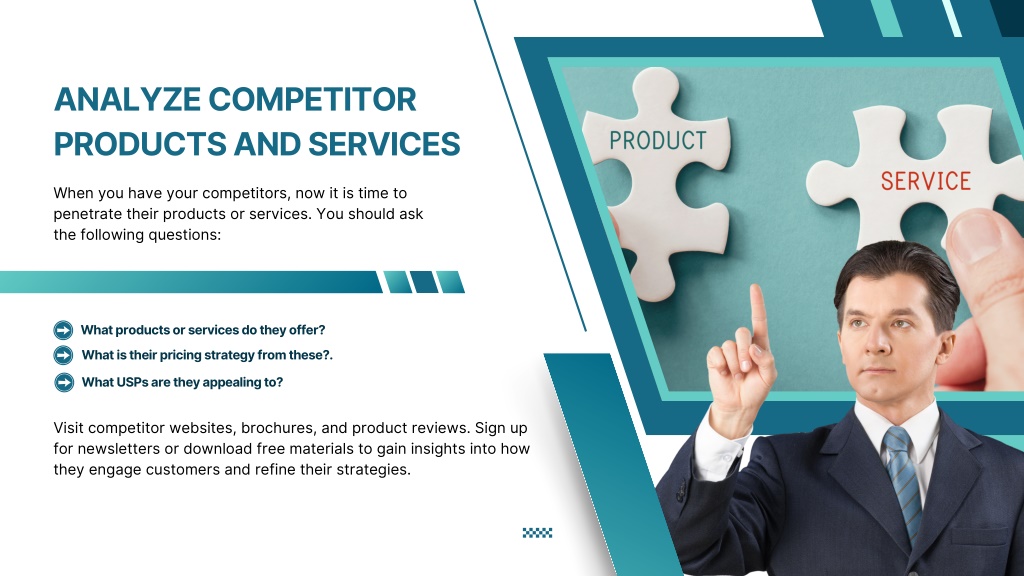 ANALYZE COMPETITOR PRODUCTS AND SERVICES

When you have your competitors, now it is time to penetrate their products or services. You should ask the following questions:

What products or services do they offer?
What is their pricing strategy from these?.
What USPs are they appealing to?

Visit competitor websites, brochures, and product reviews. Sign up for newsletters or download free materials to gain insights into how they engage customers and refine their strategies.

PRODUCT
SERVICE